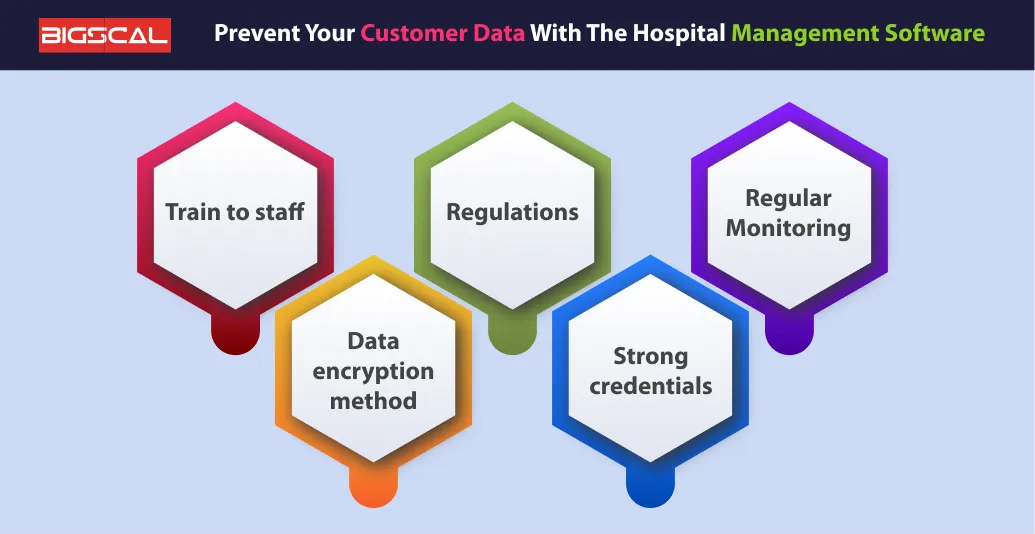 BIGSCAL

Prevent Your Customer Data With The Hospital Management Software

Train to staff

Data encryption method

Regulations

Strong credentials

Regular Monitoring